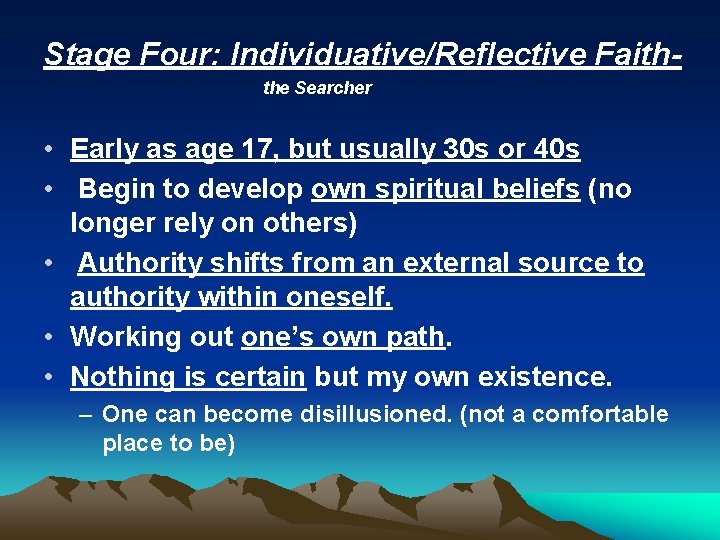 Stage Four: Individuative/Reflective Faith-
the Searcher

• Early as age 17, but usually 30s or 40s
• Begin to develop own spiritual beliefs (no longer rely on others)
• Authority shifts from an external source to authority within oneself.
• Working out one's own path.
• Nothing is certain but my own existence.
– One can become disillusioned. (not a comfortable place to be)